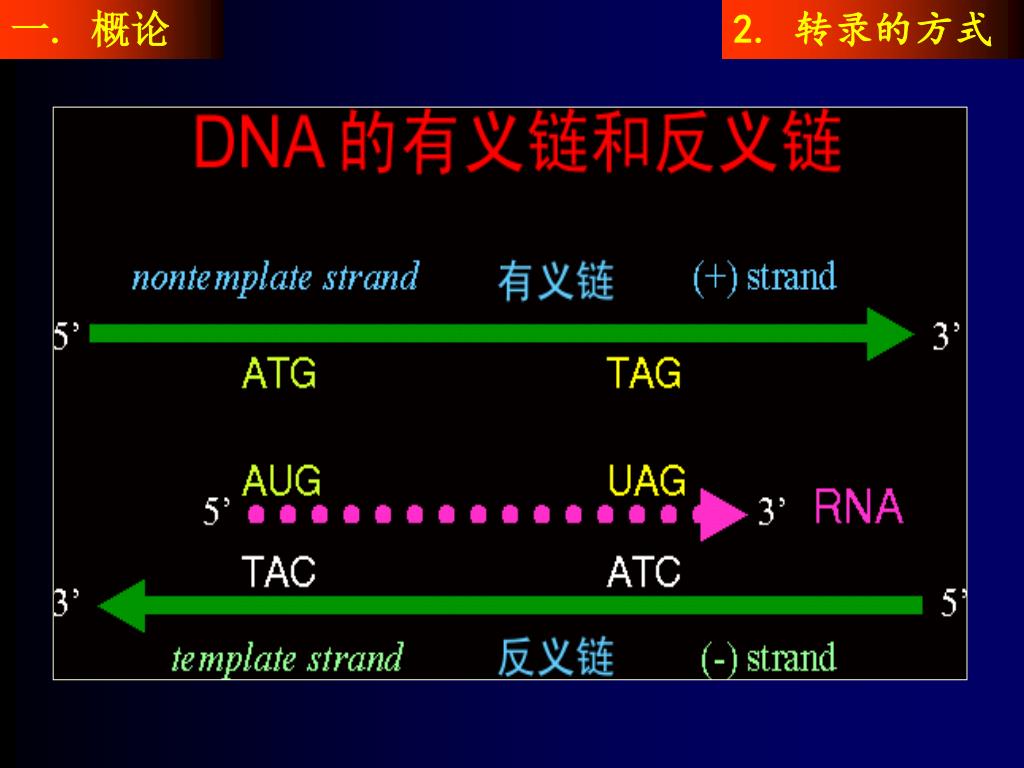 一. 概论

2. 转录的方式

DNA 的有义链和反义链

nontemplate strand 有义链 (+) strand

5' 3'

ATG TAG

AUG UAG

5' 3' RNA

TAC ATC

3' 5'

template strand 反义链 (-) strand